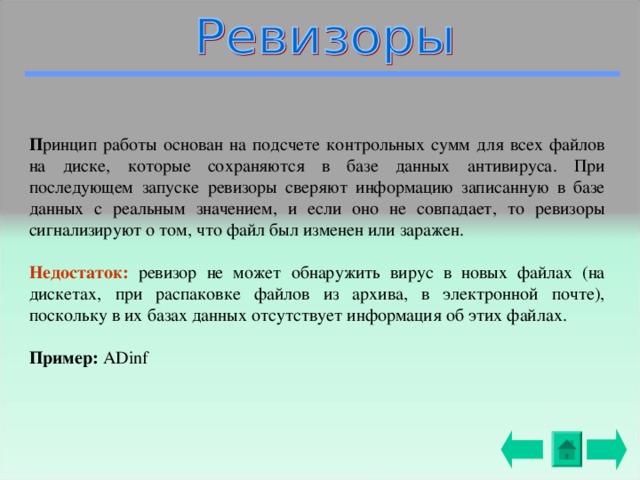 Ревизоры

Принцип работы основан на подсчете контрольных сумм для всех файлов на диске, которые сохраняются в базе данных антивируса. При последующем запуске ревизоры сверяют информацию записанную в базе данных с реальным значением, и если оно не совпадает, то ревизоры сигнализируют о том, что файл был изменен или заражен.

Недостаток: ревизор не может обнаружить вирус в новых файлах (на дискетах, при распаковке файлов из архива, в электронной почте), поскольку в их базах данных отсутствует информация об этих файлах.

Пример: ADinf